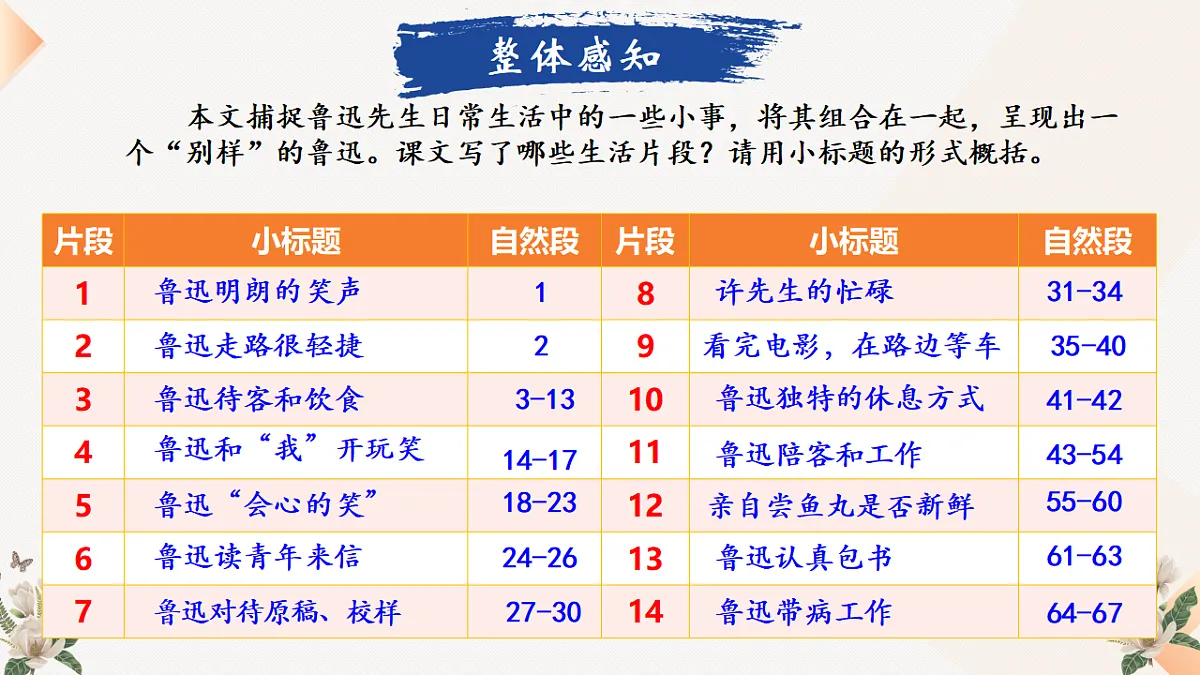 整体感知

本文捕捉鲁迅先生日常生活中的一些小事，将其组合在一起，呈现出一个“别样”的鲁迅。课文写了哪些生活片段？请用小标题的形式概括。

| 片段 | 小标题 | 自然段 | 片段 | 小标题 | 自然段 |
|---|---|---|---|---|---|
| 1 | 鲁迅明朗的笑声 | 1 | 8 | 许先生的忙碌 | 31-34 |
| 2 | 鲁迅走路很轻捷 | 2 | 9 | 看完电影，在路边等车 | 35-40 |
| 3 | 鲁迅待客和饮食 | 3-13 | 10 | 鲁迅独特的休息方式 | 41-42 |
| 4 | 鲁迅和“我”开玩笑 | 14-17 | 11 | 鲁迅陪客和工作 | 43-54 |
| 5 | 鲁迅“会心的笑” | 18-23 | 12 | 亲自尝鱼丸是否新鲜 | 55-60 |
| 6 | 鲁迅读青年来信 | 24-26 | 13 | 鲁迅认真包书 | 61-63 |
| 7 | 鲁迅对待原稿、校样 | 27-30 | 14 | 鲁迅带病工作 | 64-67 |